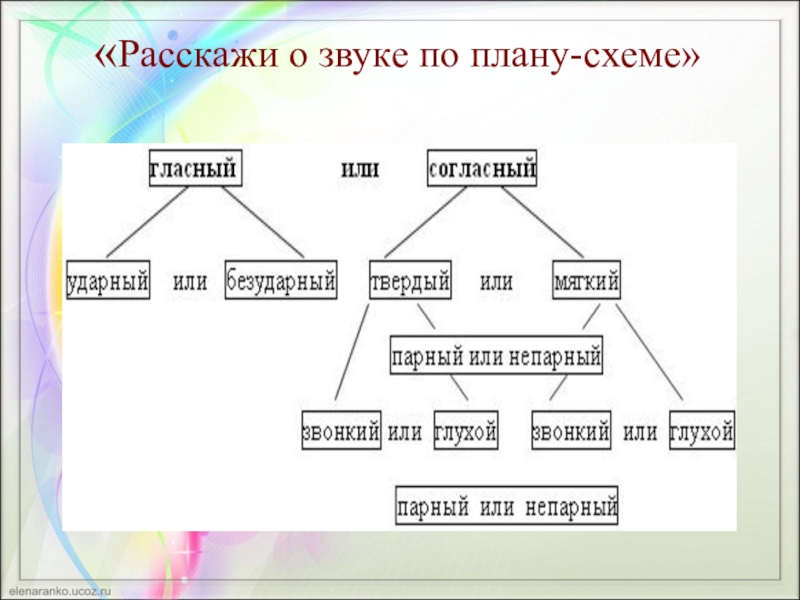 «Расскажи о звуке по плану-схеме»

гласный или согласный

ударный или безударный

твердый или мягкий

парный или непарный

звонкий или глухой

звонкий или глухой

парный или непарный

elenaranko.ucoz.ru